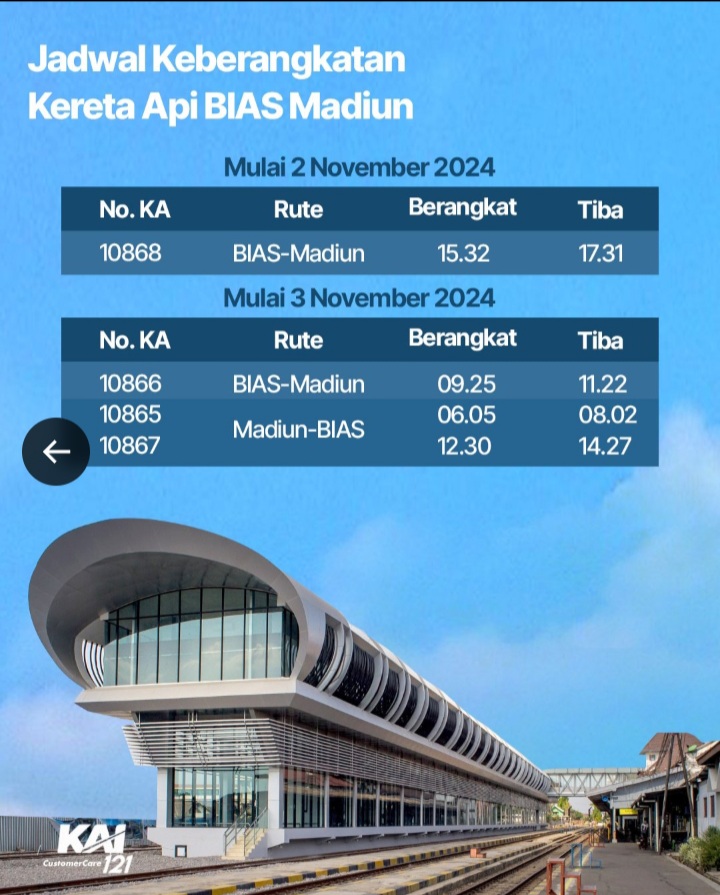 Jadwal Keberangkatan Kereta Api BIAS Madiun

Mulai 2 November 2024

| No. KA | Rute | Berangkat | Tiba |
|---|---|---|---|
| 10868 | BIAS-Madiun | 15.32 | 17.31 |

Mulai 3 November 2024

| No. KA | Rute | Berangkat | Tiba |
|---|---|---|---|
| 10866 | BIAS-Madiun | 09.25 | 11.22 |
| 10865 | Madiun-BIAS | 06.05 | 08.02 |
| 10867 | Madiun-BIAS | 12.30 | 14.27 |

KAI CustomerCare 121